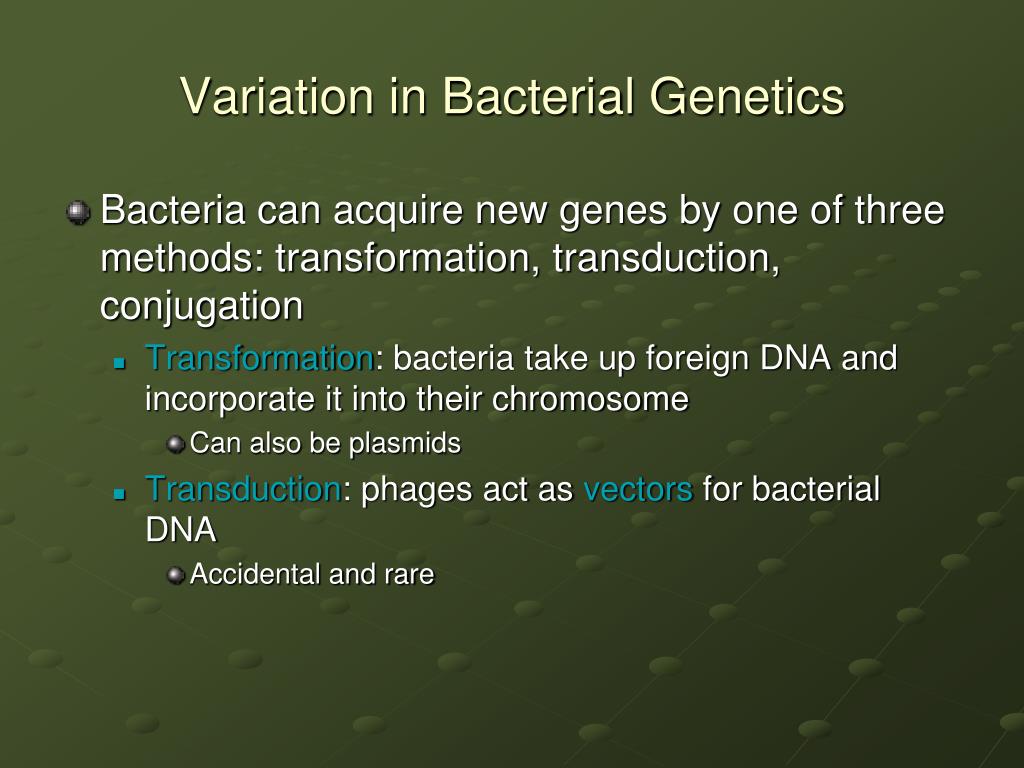 Variation in Bacterial Genetics

Bacteria can acquire new genes by one of three methods: transformation, transduction, conjugation

Transformation: bacteria take up foreign DNA and incorporate it into their chromosome

Can also be plasmids

Transduction: phages act as vectors for bacterial DNA

Accidental and rare